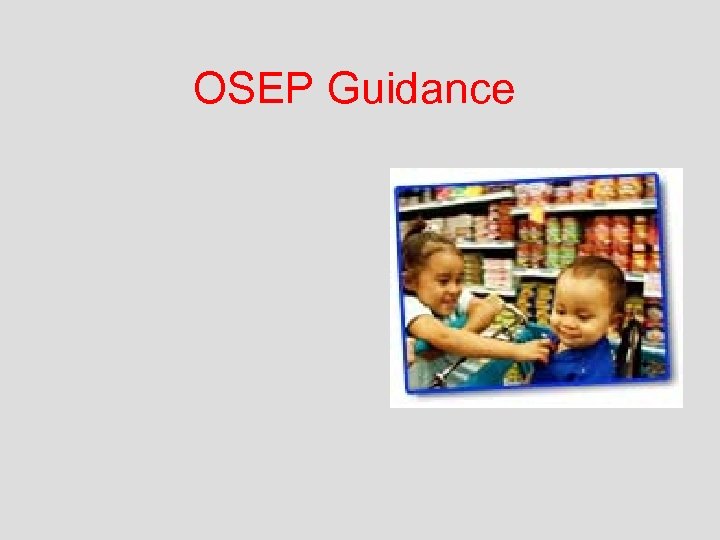 OSEP Guidance